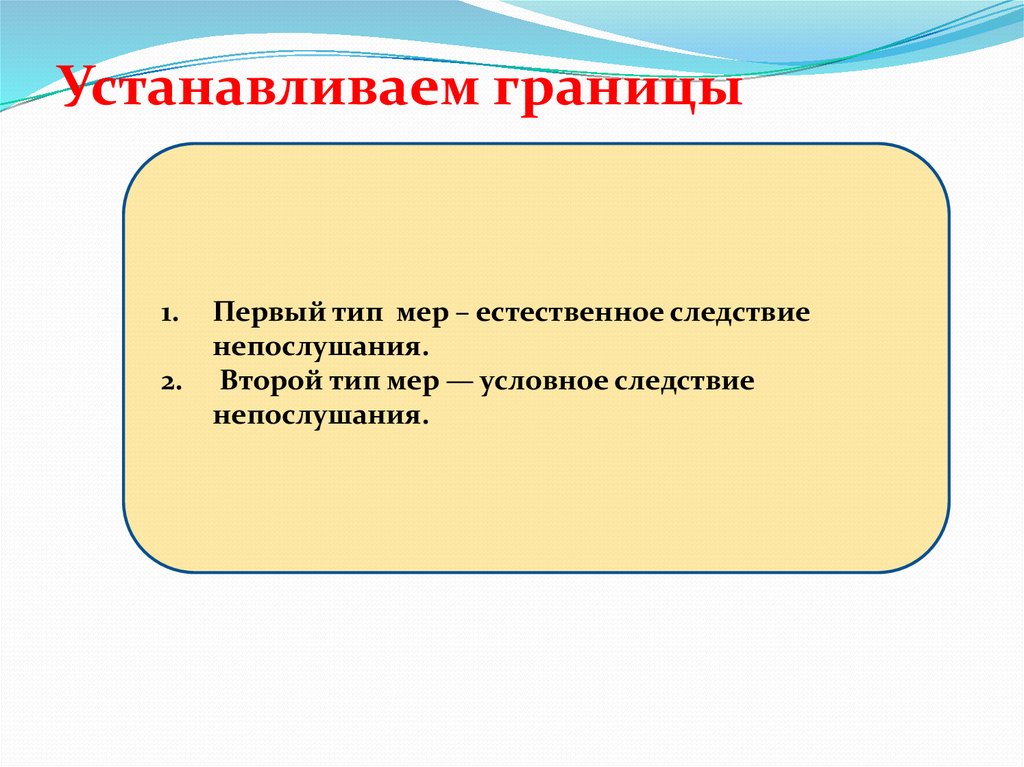 Устанавливаем границы

1. Первый тип мер – естественное следствие непослушания.
2. Второй тип мер — условное следствие непослушания.